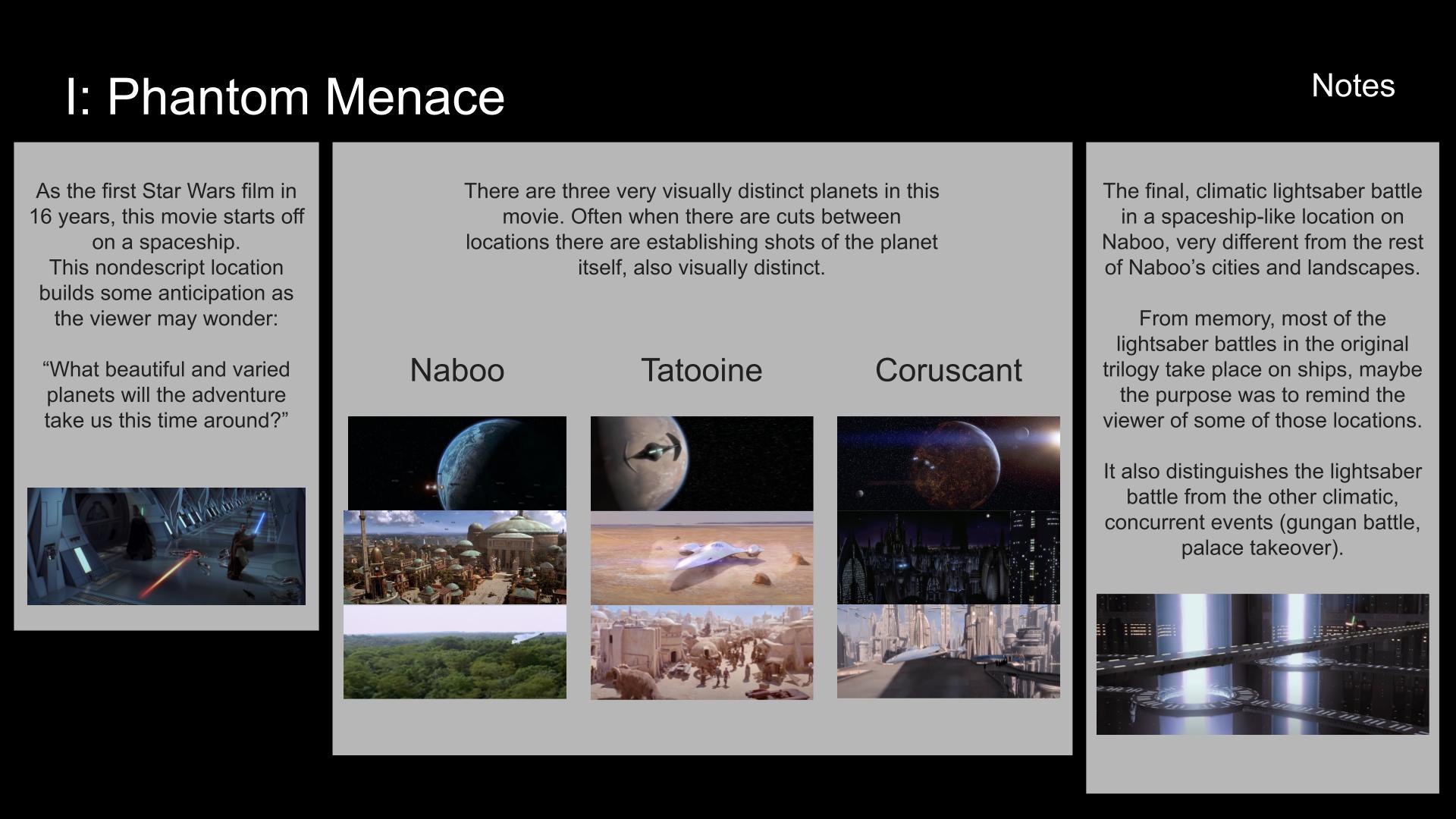 I: Phantom Menace

Notes

As the first Star Wars film in 16 years, this movie starts off on a spaceship.
This nondescript location builds some anticipation as the viewer may wonder:

“What beautiful and varied planets will the adventure take us this time around?”

There are three very visually distinct planets in this movie. Often when there are cuts between locations there are establishing shots of the planet itself, also visually distinct.

Naboo

Tatooine

Coruscant

The final, climatic lightsaber battle in a spaceship-like location on Naboo, very different from the rest of Naboo’s cities and landscapes.

From memory, most of the lightsaber battles in the original trilogy take place on ships, maybe the purpose was to remind the viewer of some of those locations.

It also distinguishes the lightsaber battle from the other climatic, concurrent events (gungan battle, palace takeover).